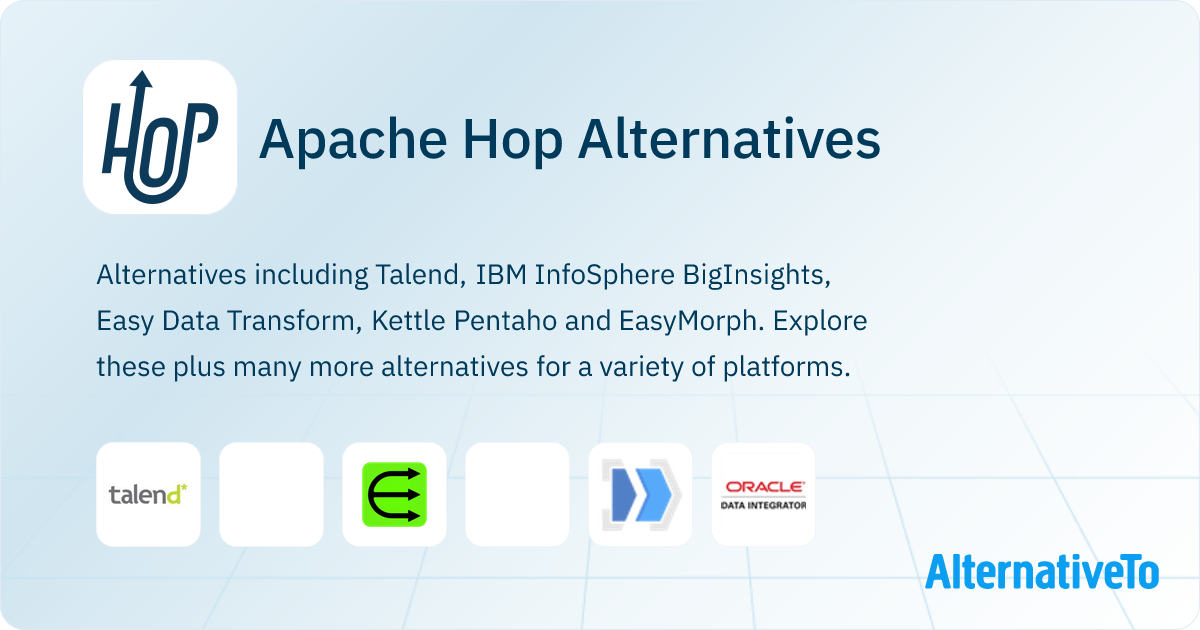 HOP

Apache Hop Alternatives

Alternatives including Talend, IBM InfoSphere BigInsights, Easy Data Transform, Kettle Pentaho and EasyMorph. Explore these plus many more alternatives for a variety of platforms.

talend*

ORACLE
DATA INTEGRATOR

AlternativeTo